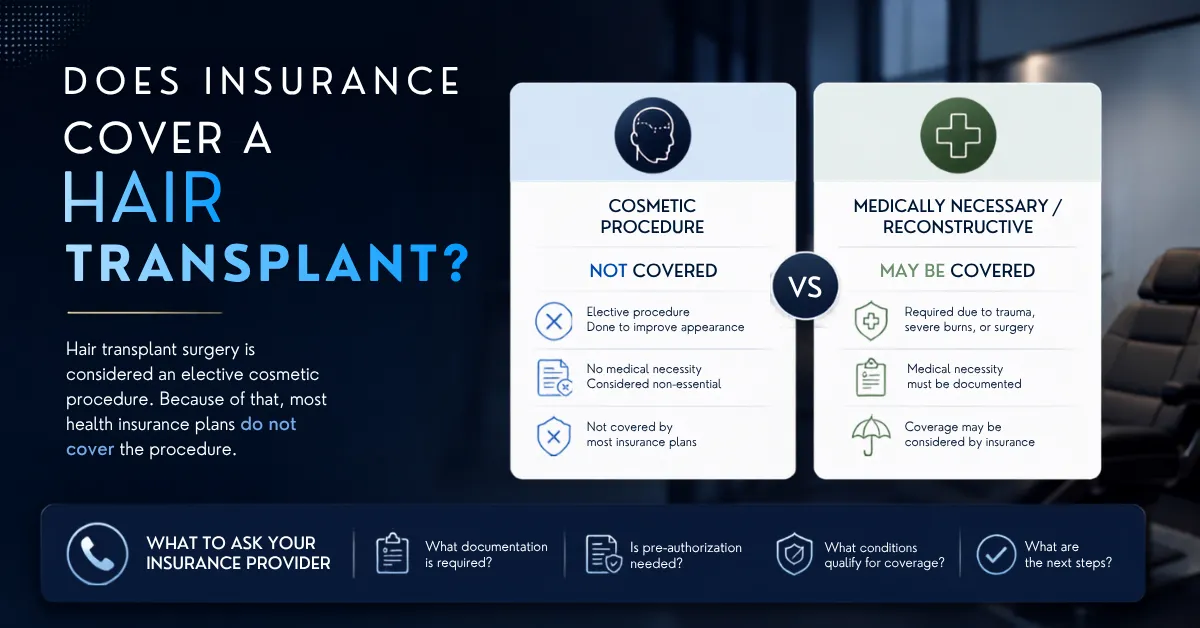 DOES INSURANCE COVER A HAIR TRANSPLANT?

Hair transplant surgery is considered an elective cosmetic procedure. Because of that, most health insurance plans do not cover the procedure.

COSMETIC PROCEDURE

NOT COVERED

Elective procedure
Done to improve appearance

No medical necessity
Considered non-essential

Not covered by most insurance plans

VS

MEDICALLY NECESSARY / RECONSTRUCTIVE

MAY BE COVERED

Required due to trauma, severe burns, or surgery

Medical necessity must be documented

Coverage may be considered by insurance

WHAT TO ASK YOUR INSURANCE PROVIDER

What documentation is required?

Is pre-authorization needed?

What conditions qualify for coverage?

What are the next steps?